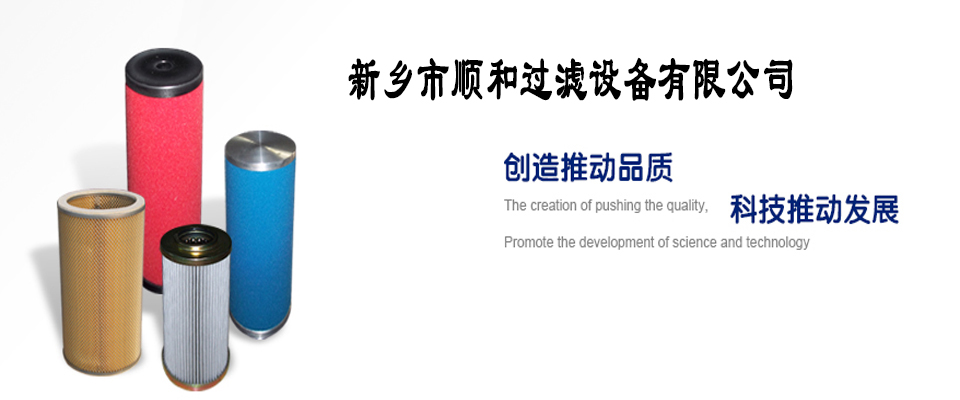 新乡市顺和过滤设备有限公司

创造推动品质

The creation of pushing the quality,

科技推动发展

Promote the development of science and technology